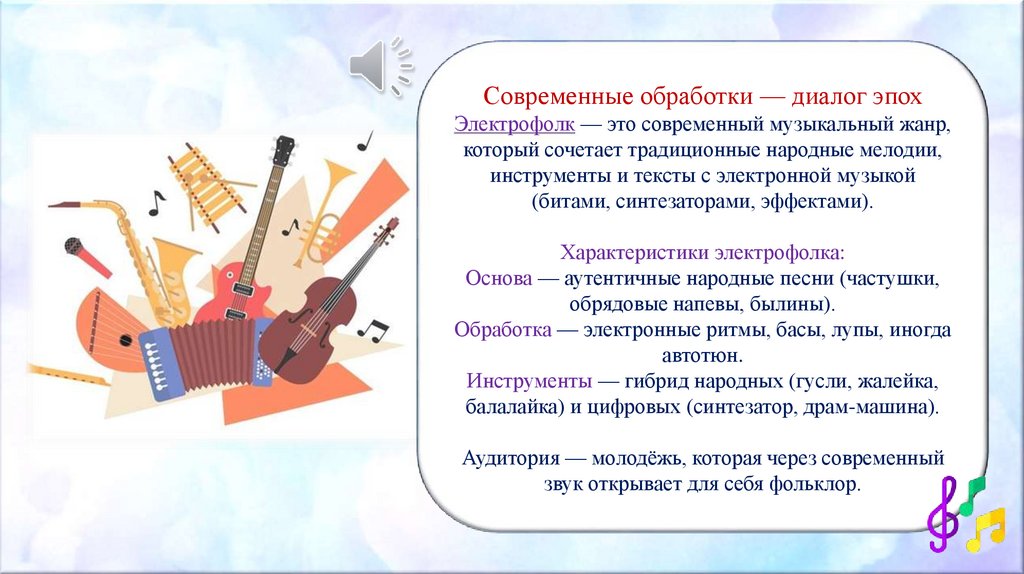 Современные обработки — диалог эпох
Электрофолк — это современный музыкальный жанр, который сочетает традиционные народные мелодии, инструменты и тексты с электронной музыкой (битами, синтезаторами, эффектами).

Характеристики электрофолка:
Основа — аутентичные народные песни (частушки, обрядовые напевы, былины).
Обработка — электронные ритмы, басы, лупы, иногда автотюн.
Инструменты — гибрид народных (гусли, жалейка, балалайка) и цифровых (синтезатор, драм-машина).

Аудитория — молодёжь, которая через современный звук открывает для себя фольклор.